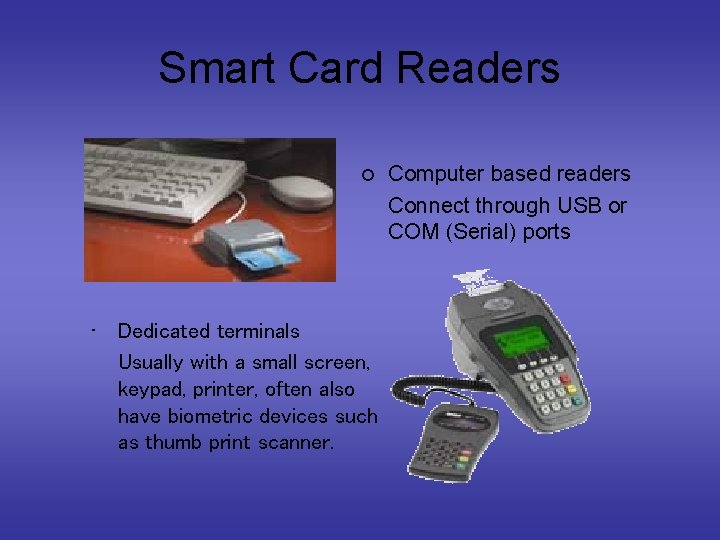 Smart Card Readers

o Computer based readers
Connect through USB or COM (Serial) ports

· Dedicated terminals
Usually with a small screen, keypad, printer, often also have biometric devices such as thumb print scanner.